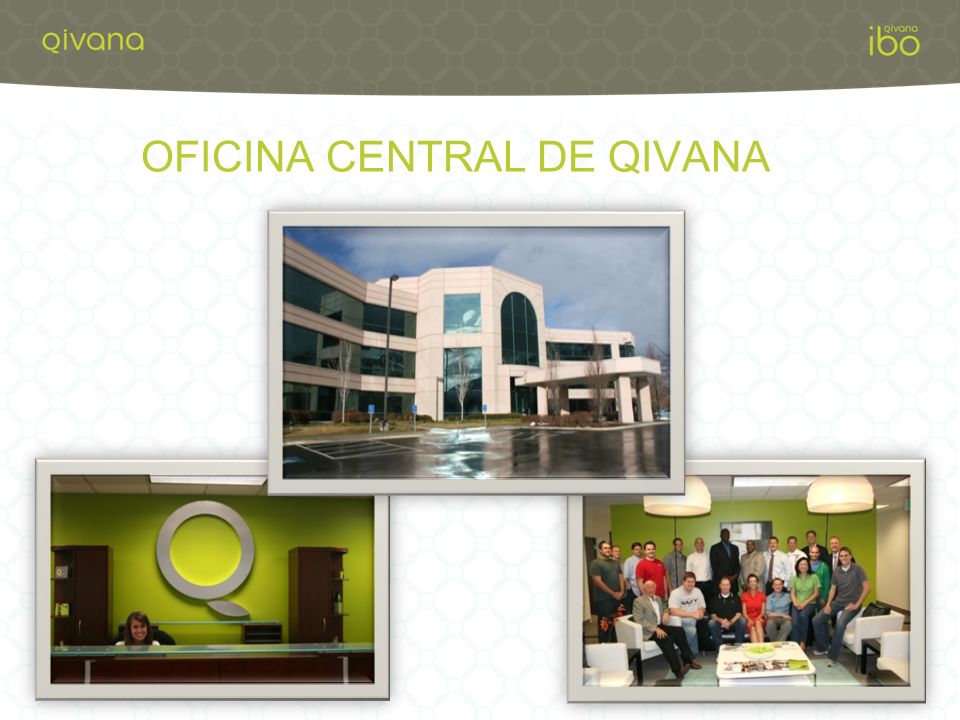 qivana

qivana
ibo

OFICINA CENTRAL DE QIVANA